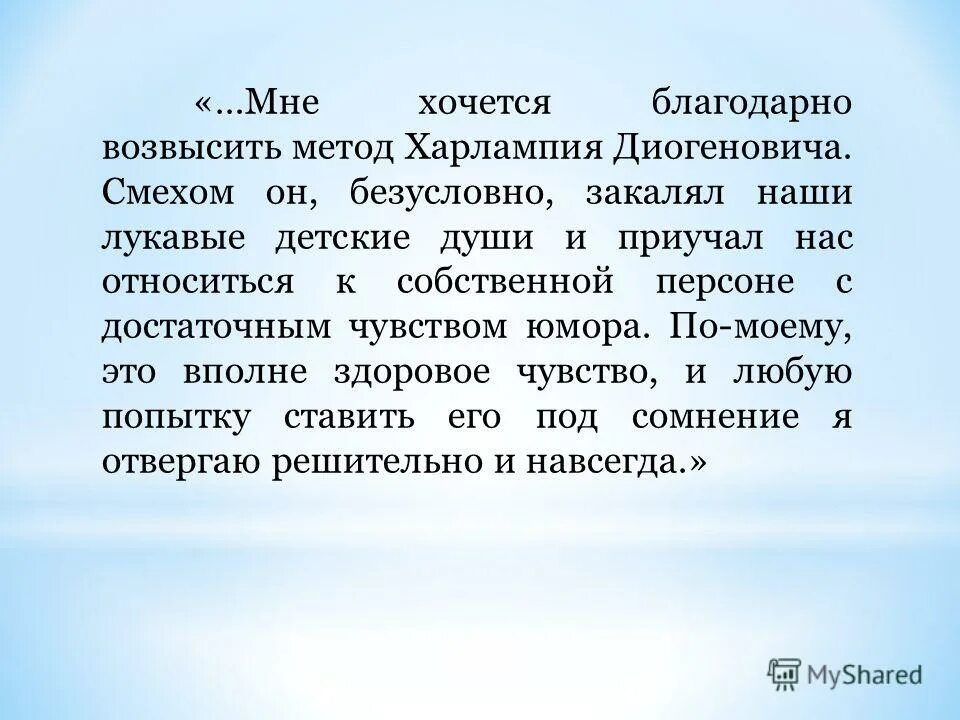 «...Мне хочется благодарно возвысить метод Харлампия Диогеновича. Смехом он, безусловно, закалял наши лукавые детские души и приучал нас относиться к собственной персоне с достаточным чувством юмора. По-моему, это вполне здоровое чувство, и любую попытку ставить его под сомнение я отвергаю решительно и навсегда.»

MyShared